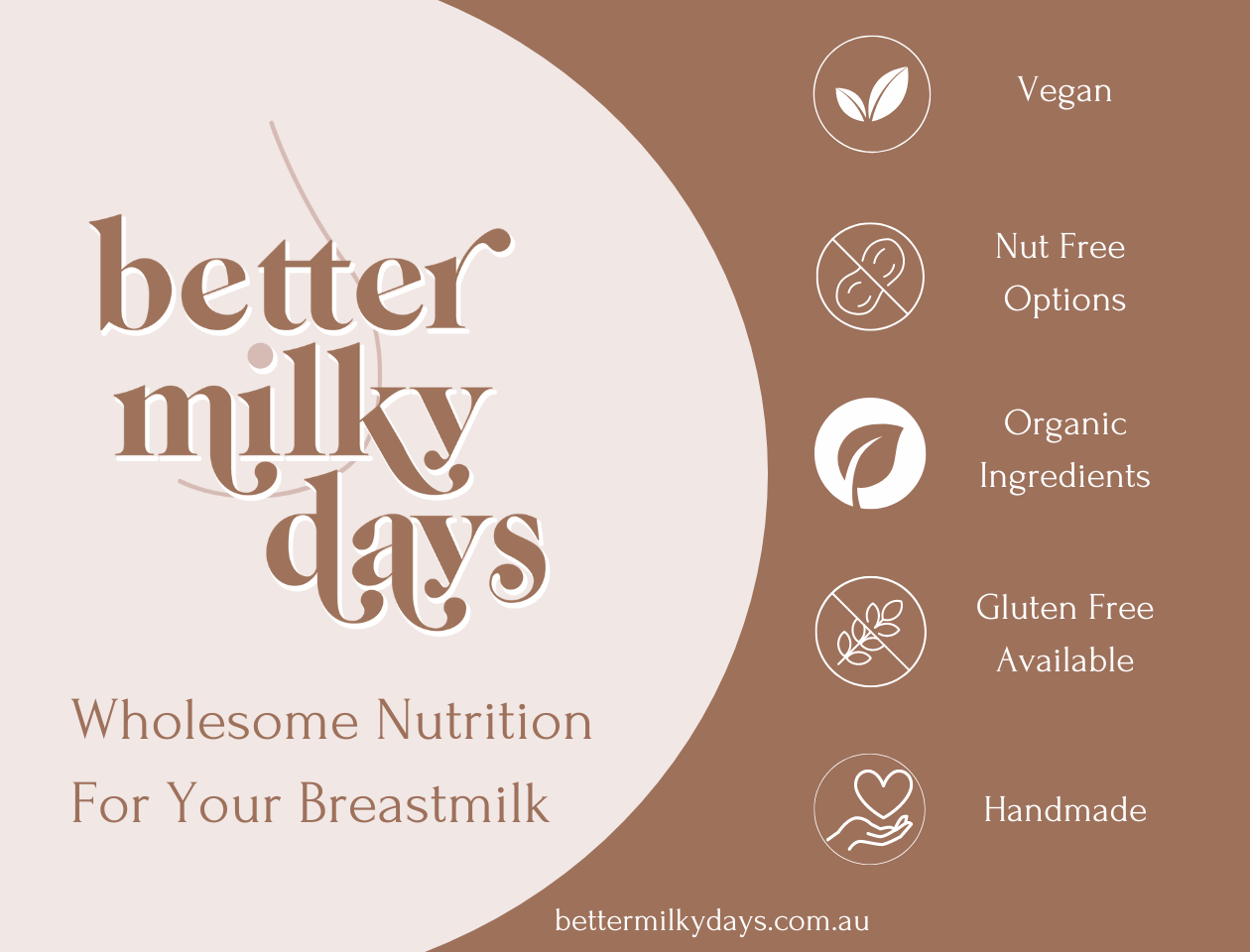 better milky days

Wholesome Nutrition For Your Breastmilk

Vegan

Nut Free Options

Organic Ingredients

Gluten Free Available

Handmade

bettermilkydays.com.au